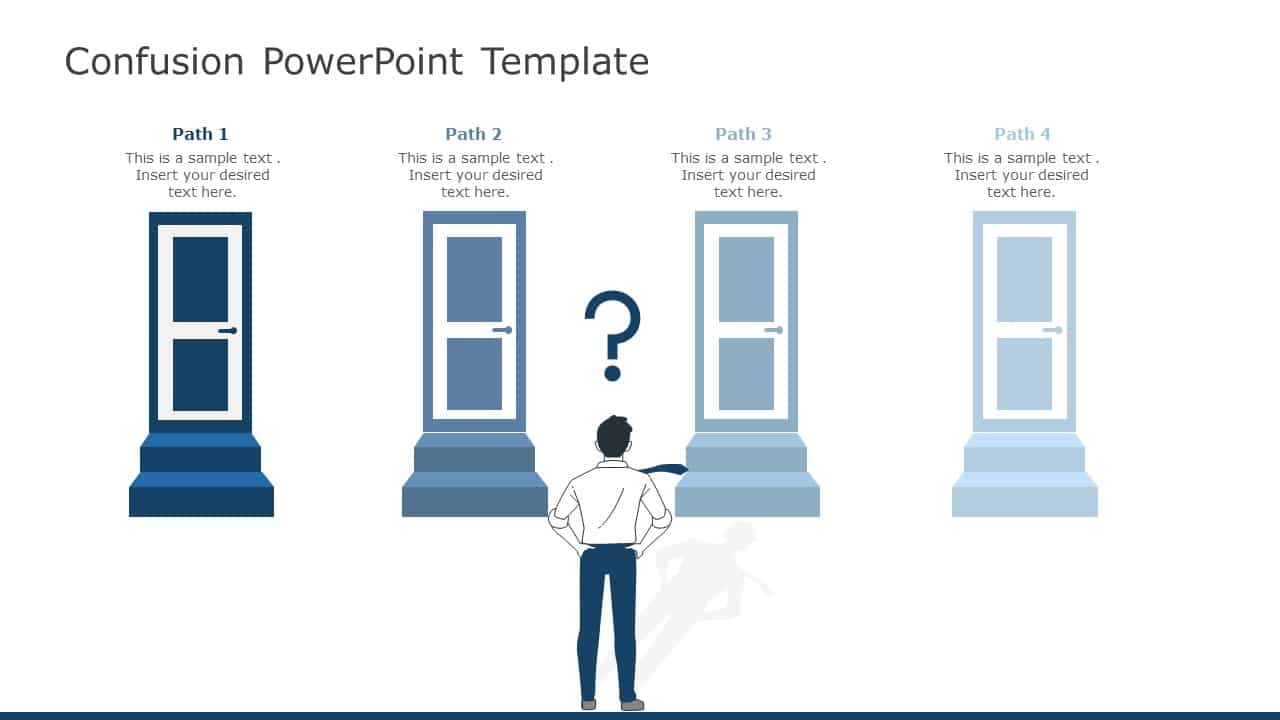 Confusion PowerPoint Template

Path 1
This is a sample text . Insert your desired text here.

Path 2
This is a sample text . Insert your desired text here.

Path 3
This is a sample text . Insert your desired text here.

Path 4
This is a sample text . Insert your desired text here.

?